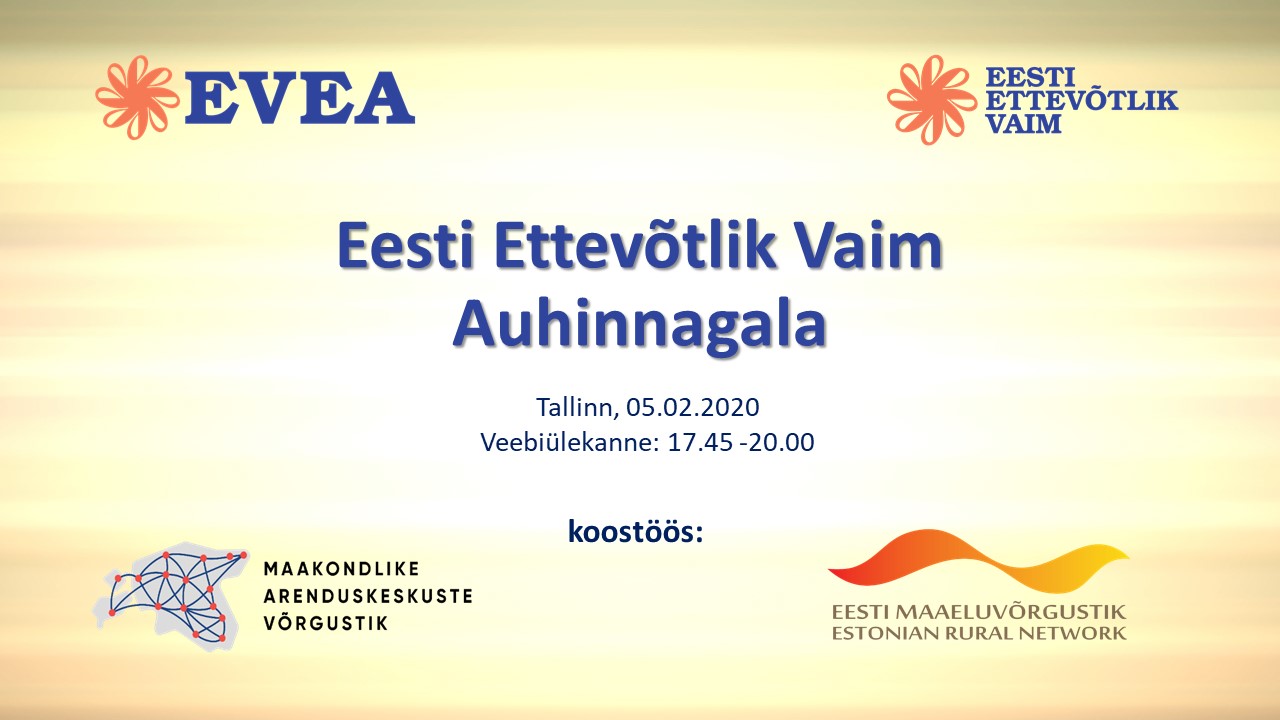 EVEA

EESTI ETTEVÕTLIK VAIM

Eesti Ettevõtlik Vaim Auhinnagala

Tallinn, 05.02.2020
Veebiülekanne: 17.45 -20.00

koostöös:

MAAKONDLIKE ARENDUSKESKUSTE VÕRGUSTIK

EESTI MAAELUVÕRGUSTIK
ESTONIAN RURAL NETWORK